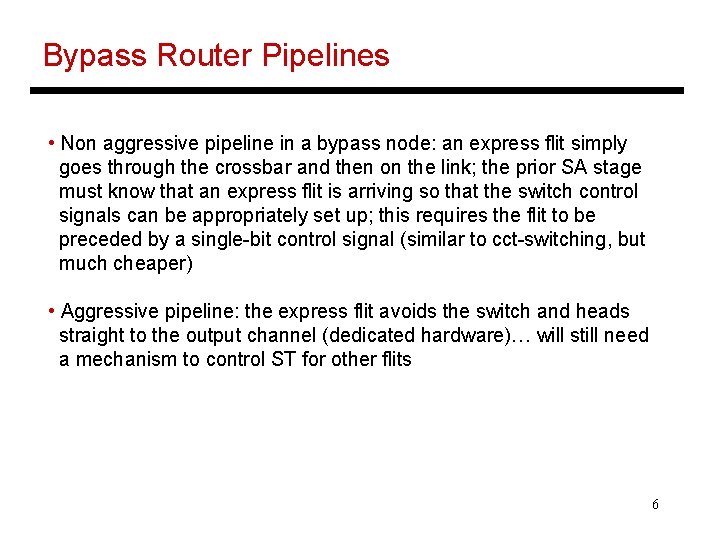 Bypass Router Pipelines

• Non aggressive pipeline in a bypass node: an express flit simply goes through the crossbar and then on the link; the prior SA stage must know that an express flit is arriving so that the switch control signals can be appropriately set up; this requires the flit to be preceded by a single-bit control signal (similar to cct-switching, but much cheaper)

• Aggressive pipeline: the express flit avoids the switch and heads straight to the output channel (dedicated hardware)… will still need a mechanism to control ST for other flits

6